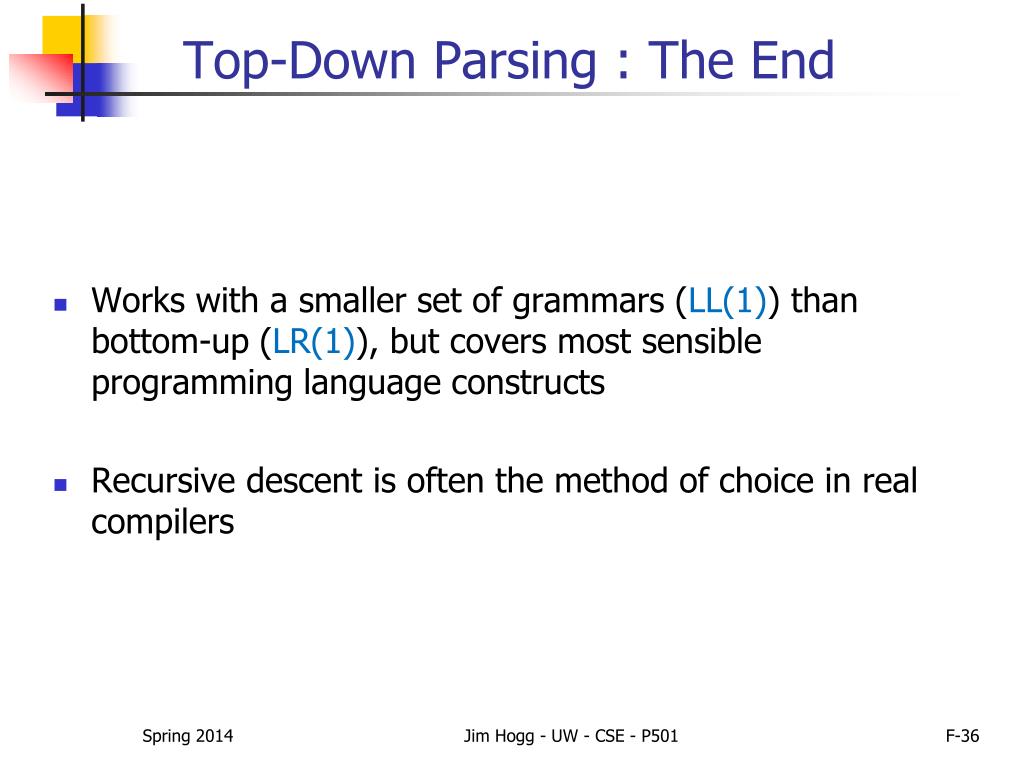 Top-Down Parsing : The End

- Works with a smaller set of grammars (LL(1)) than bottom-up (LR(1)), but covers most sensible programming language constructs

- Recursive descent is often the method of choice in real compilers

Spring 2014

Jim Hogg - UW - CSE - P501

F-36